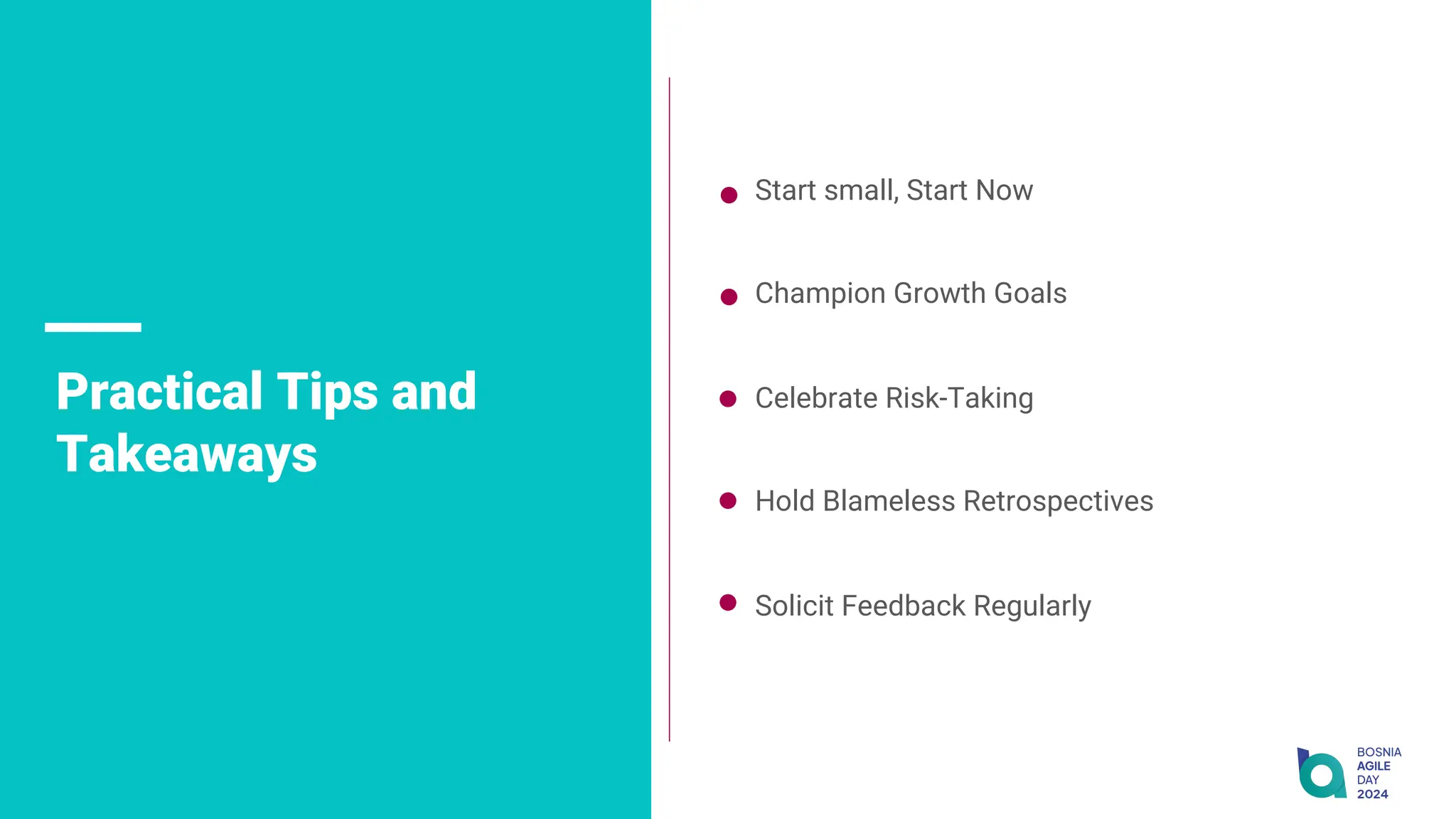 Practical Tips and Takeaways

- Start small, Start Now
- Champion Growth Goals
- Celebrate Risk-Taking
- Hold Blameless Retrospectives
- Solicit Feedback Regularly

BOSNIA
AGILE
DAY
2024